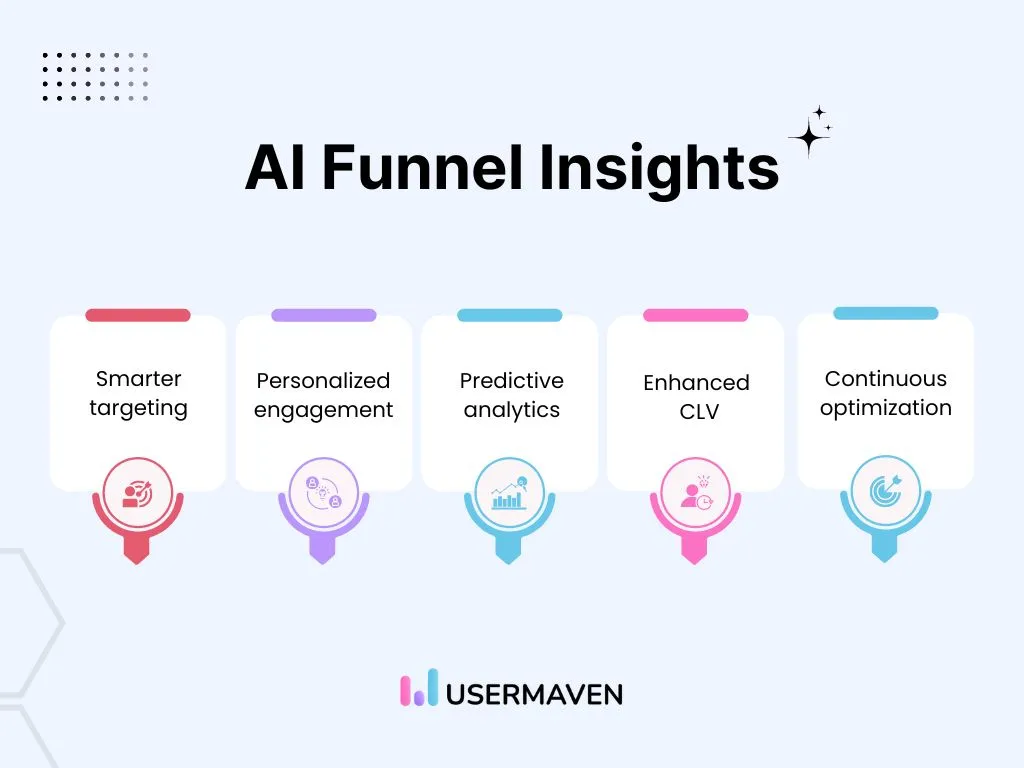 AI Funnel Insights

Smarter targeting

Personalized engagement

Predictive analytics

Enhanced CLV

Continuous optimization

USERMAVEN